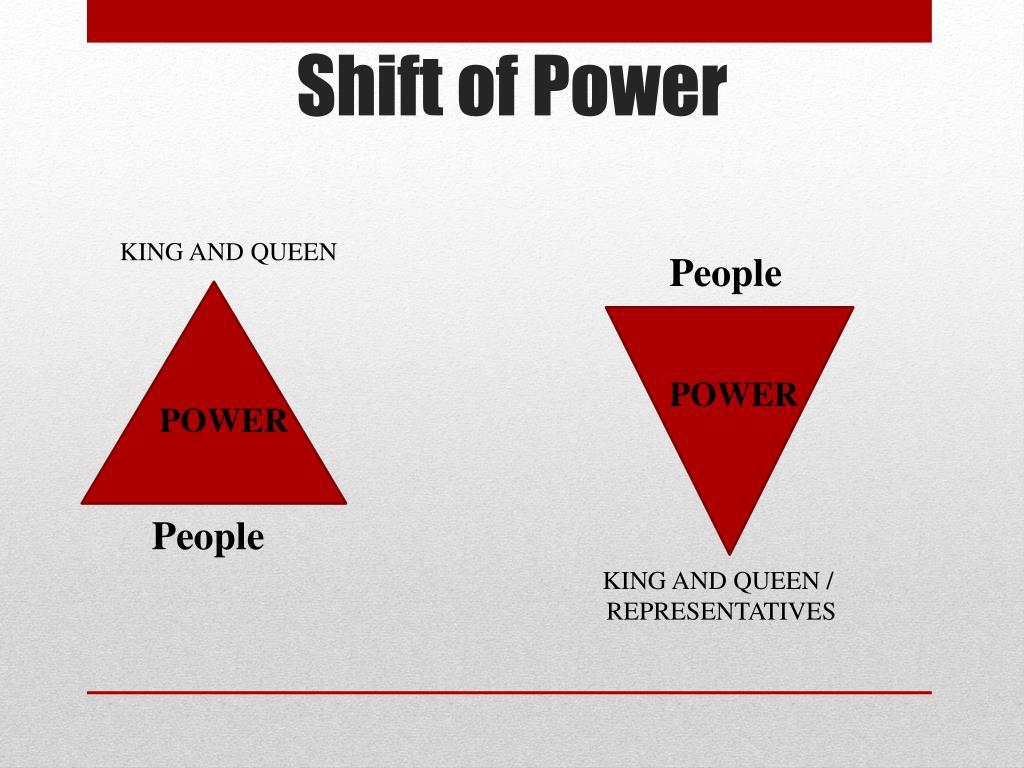 Shift of Power

KING AND QUEEN

POWER

People

People

POWER

KING AND QUEEN / REPRESENTATIVES